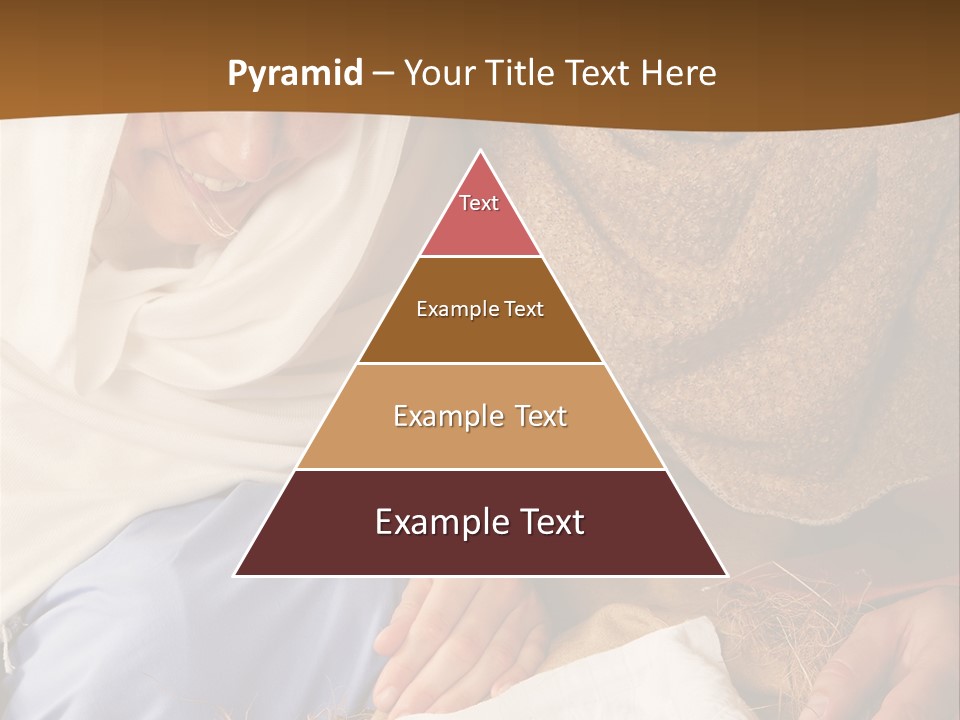 Pyramid – Your Title Text Here

Text

Example Text

Example Text

Example Text